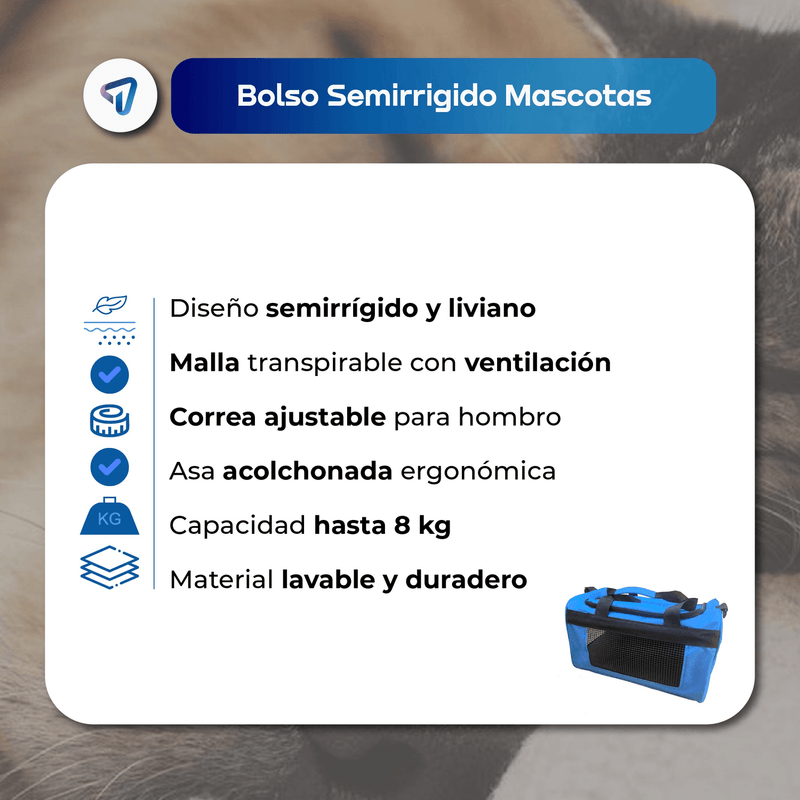 Bolso Semirrigido Mascotas

Diseño semirrígido y liviano

Malla transpirable con ventilación

Correa ajustable para hombro

Asa acolchonada ergonómica

KG

Capacidad hasta 8 kg

Material lavable y duradero